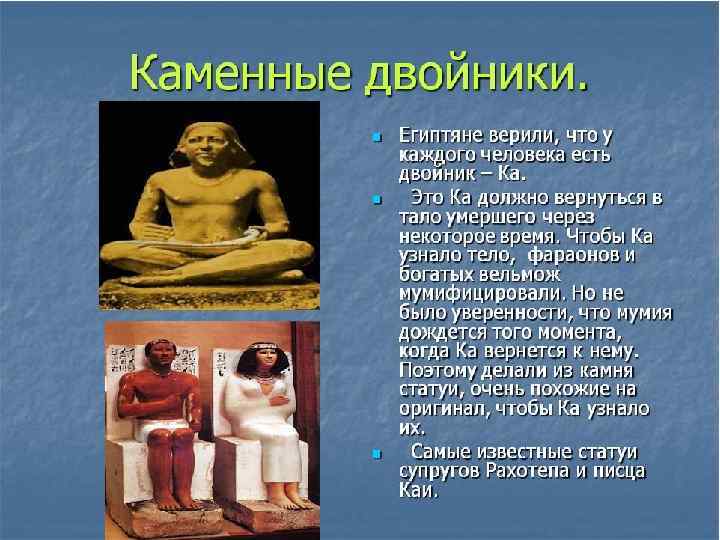 Каменные двойники.

Египтяне верили, что у каждого человека есть двойник – Ка.

Это Ка должно вернуться в тало умершего через некоторое время. Чтобы Ка узнало тело, фараонов и богатых вельмож мумифицировали. Но не было уверенности, что мумия дождется того момента, когда Ка вернется к нему. Поэтому делали из камня статуи, очень похожие на оригинал, чтобы Ка узнало их.

Самые известные статуи супругов Рахотепа и писца Каи.